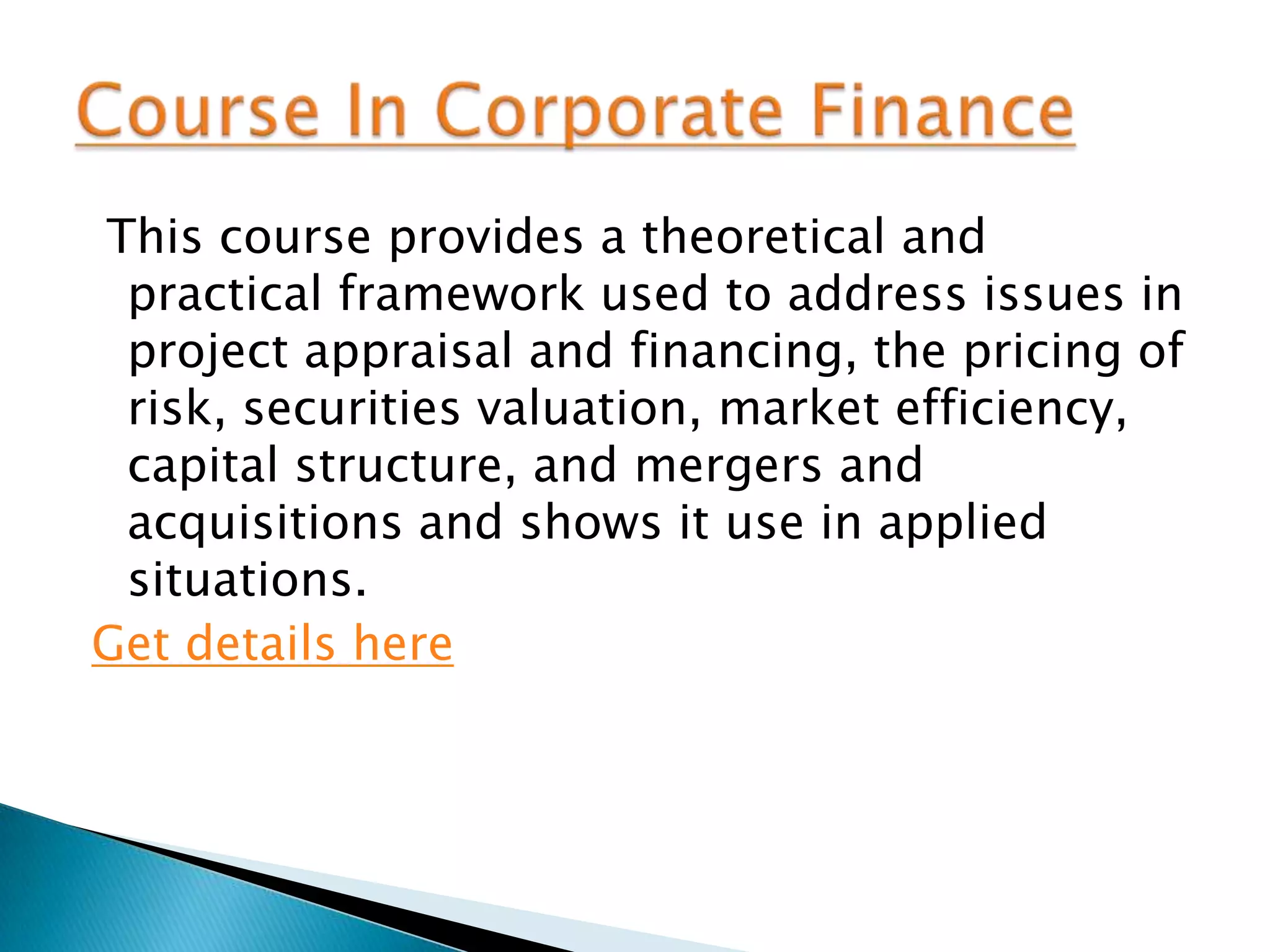 Course In Corporate Finance

This course provides a theoretical and practical framework used to address issues in project appraisal and financing, the pricing of risk, securities valuation, market efficiency, capital structure, and mergers and acquisitions and shows it use in applied situations.

Get details here